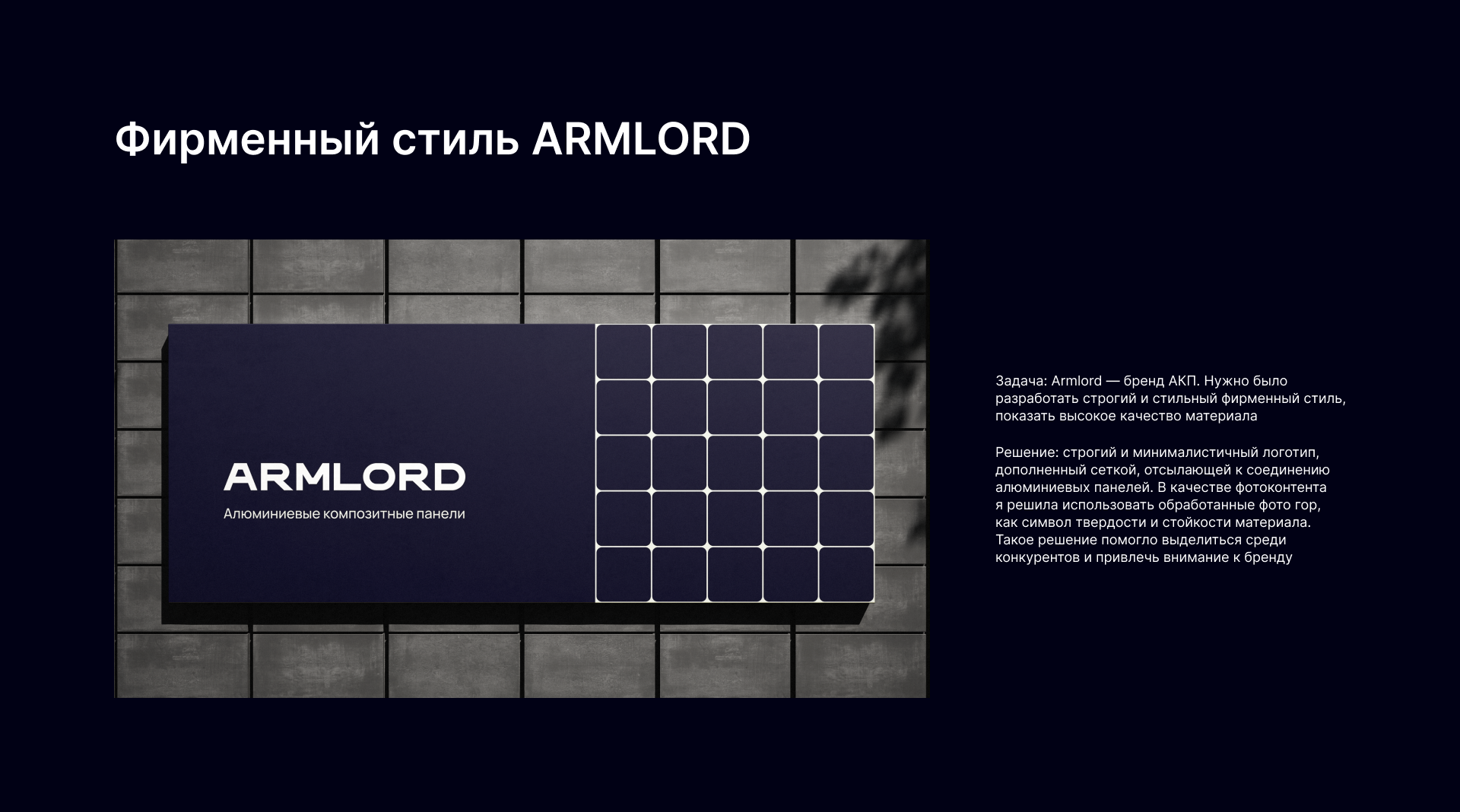 Фирменный стиль ARMLORD

ARMLORD

Алюминиевые композитные панели

Задача: Armlord — бренд АКП. Нужно было разработать строгий и стильный фирменный стиль, показать высокое качество материала

Решение: строгий и минималистичный логотип, дополненный сеткой, отсылающей к соединению алюминиевых панелей. В качестве фотоконтента я решила использовать обработанные фото гор, как символ твердости и стойкости материала. Такое решение помогло выделиться среди конкурентов и привлечь внимание к бренду